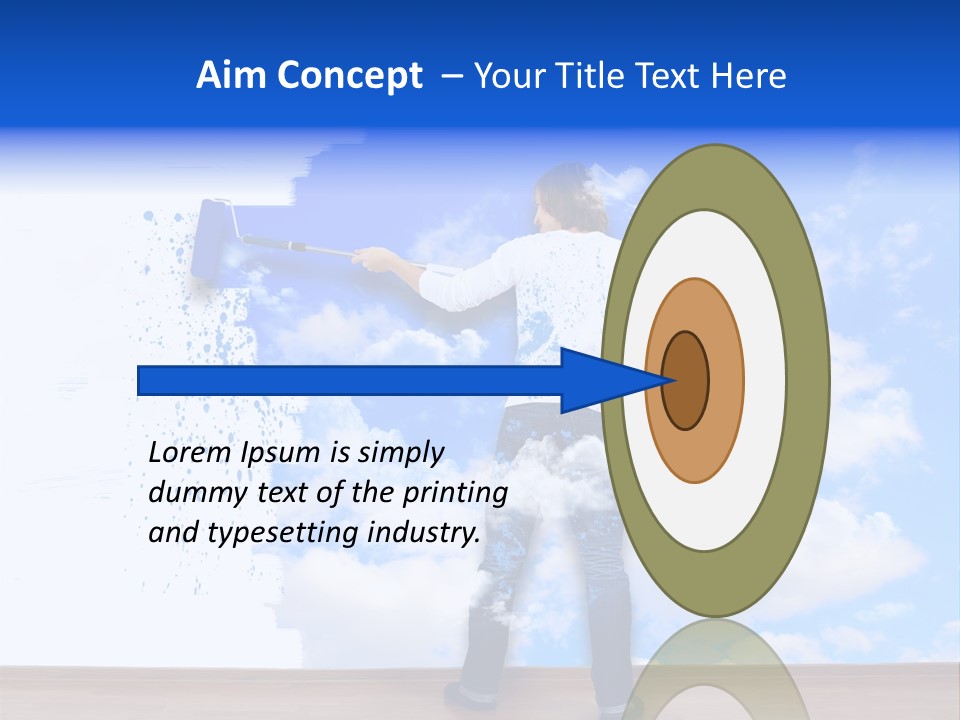 Aim Concept – Your Title Text Here

Lorem Ipsum is simply dummy text of the printing and typesetting industry.